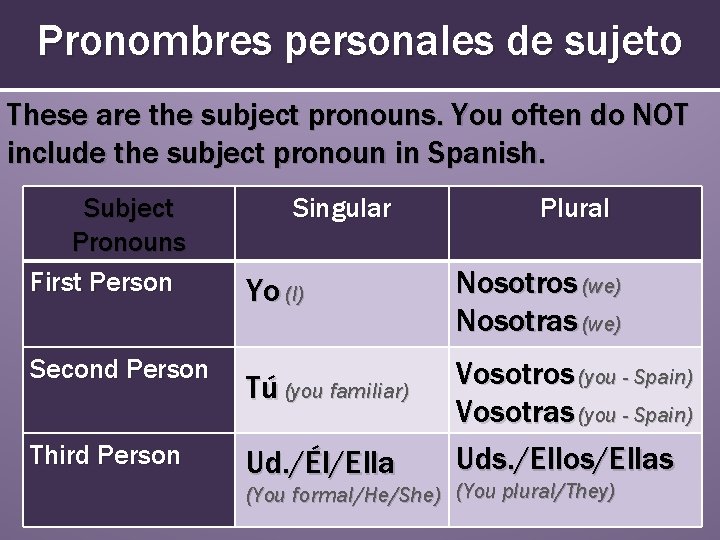 Pronombres personales de sujeto

These are the subject pronouns. You often do NOT include the subject pronoun in Spanish.

| Subject Pronouns | Singular | Plural |
|---|---|---|
| First Person | Yo (I) | Nosotros (we) Nosotras (we) |
| Second Person | Tú (you familiar) | Vosotros (you - Spain) Vosotras (you - Spain) |
| Third Person | Ud./Él/Ella (You formal/He/She) | Uds./Ellos/Ellas (You plural/They) |